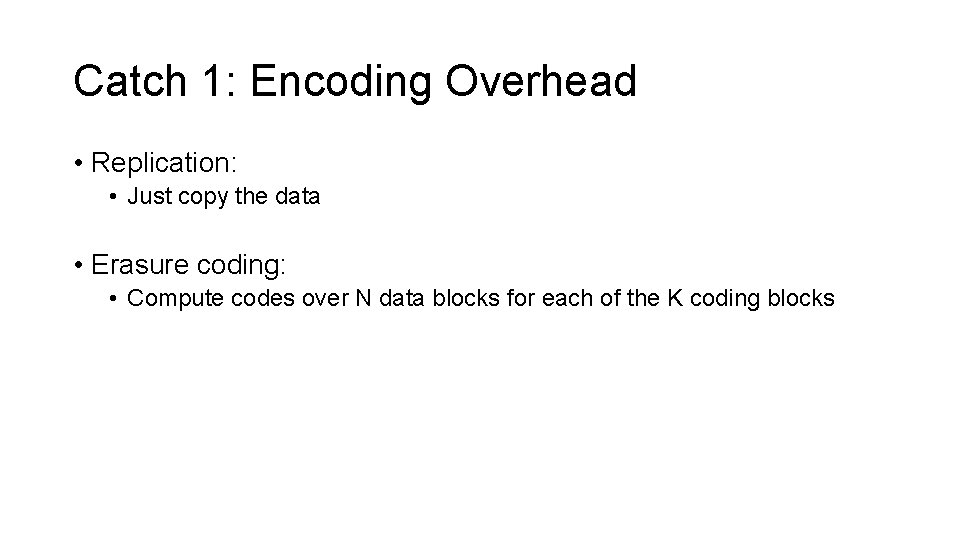 Catch 1: Encoding Overhead

• Replication:
  • Just copy the data

• Erasure coding:
  • Compute codes over N data blocks for each of the K coding blocks